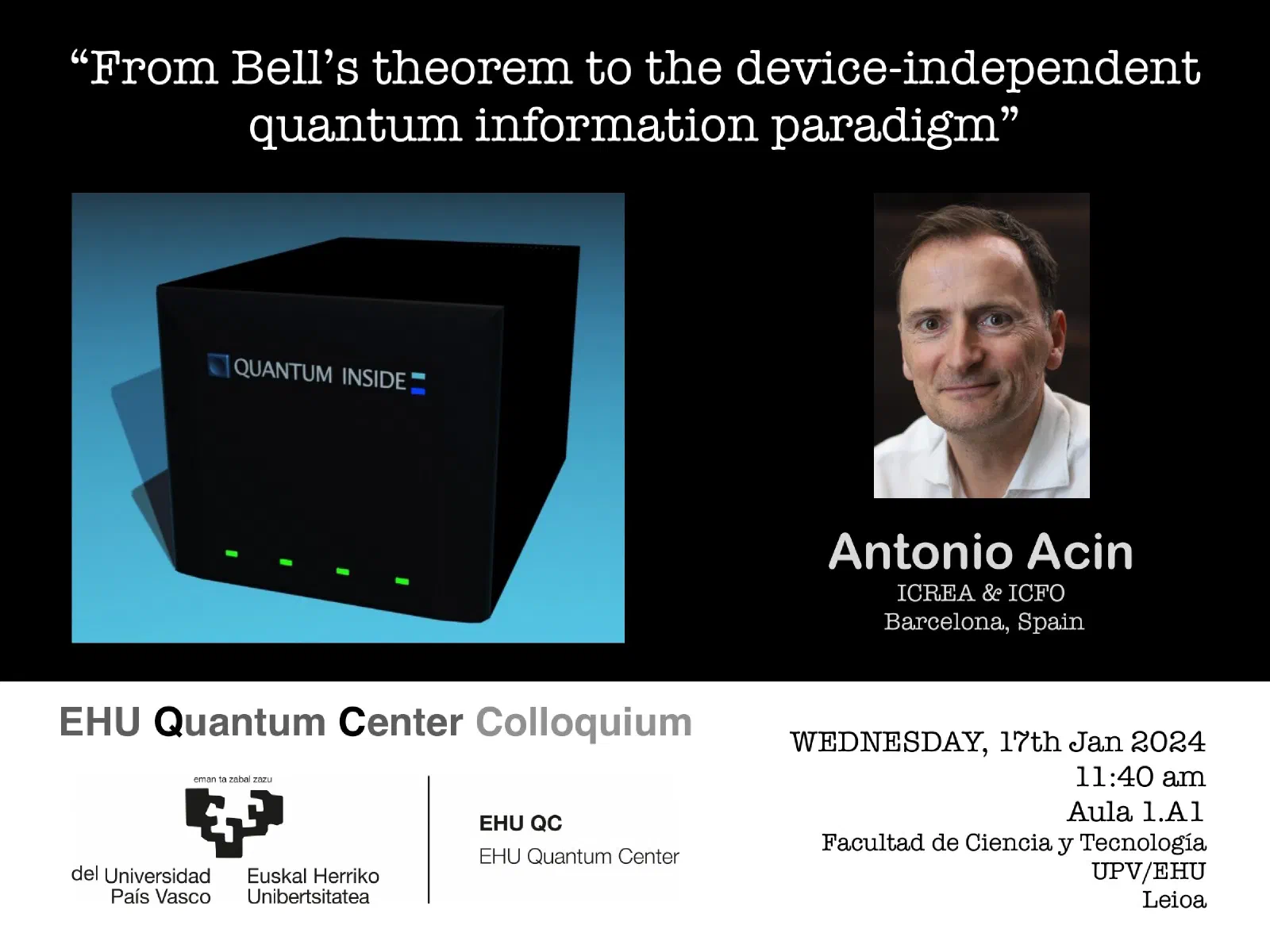 "From Bell's theorem to the device-independent quantum information paradigm"

QUANTUM INSIDE

Antonio Acin
ICREA & ICFO
Barcelona, Spain

EHU Quantum Center Colloquium

eman ta zabal zazu

del Universidad País Vasco
Euskal Herriko Unibertsitatea

EHU QC
EHU Quantum Center

WEDNESDAY, 17th Jan 2024
11:40 am
Aula 1.A1
Facultad de Ciencia y Tecnología
UPV/EHU
Leioa